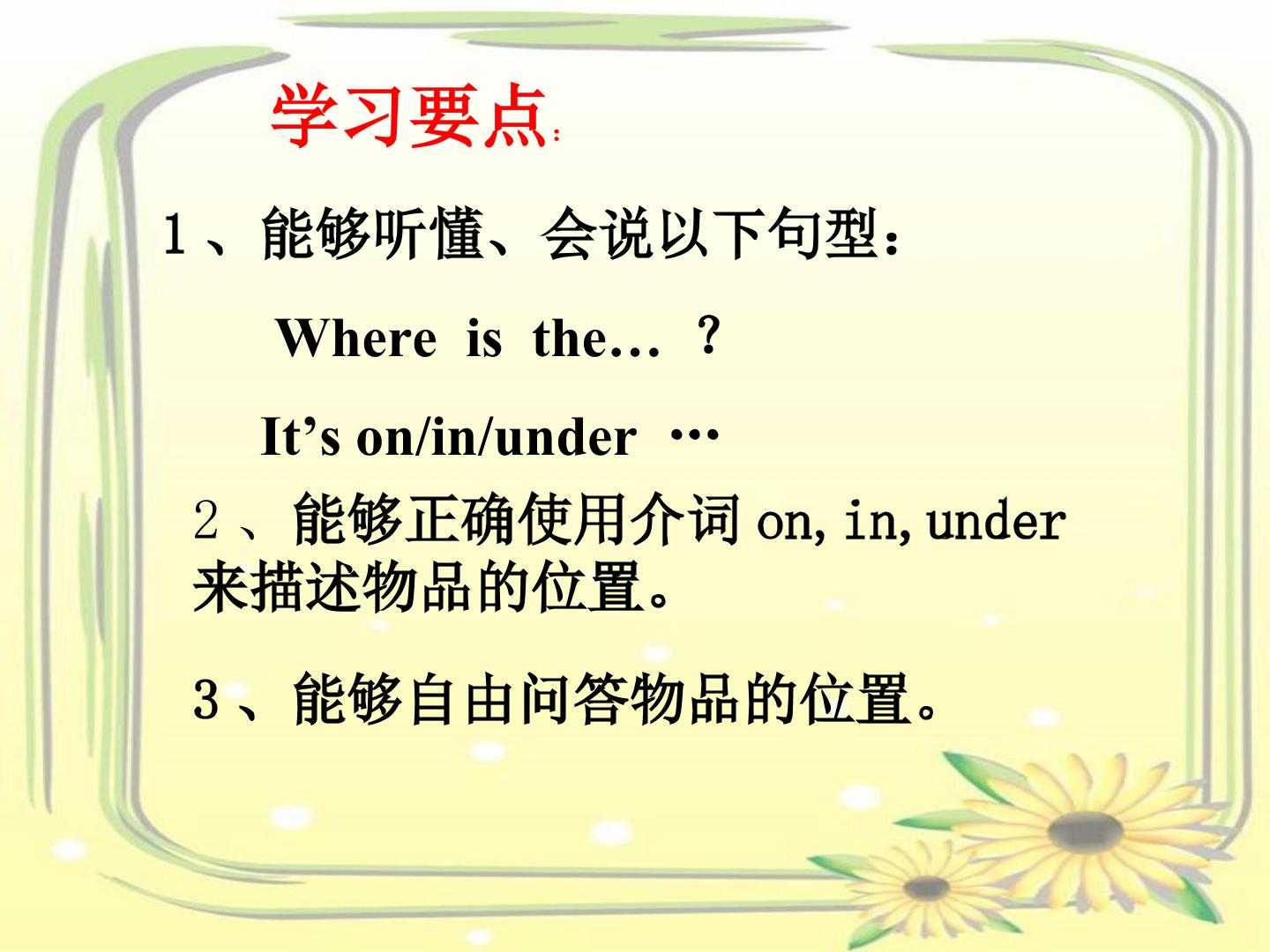 学习要点:

1、能够听懂、会说以下句型：

Where is the…？

It's on/in/under …

2、能够正确使用介词on, in, under来描述物品的位置。

3、能够自由问答物品的位置。